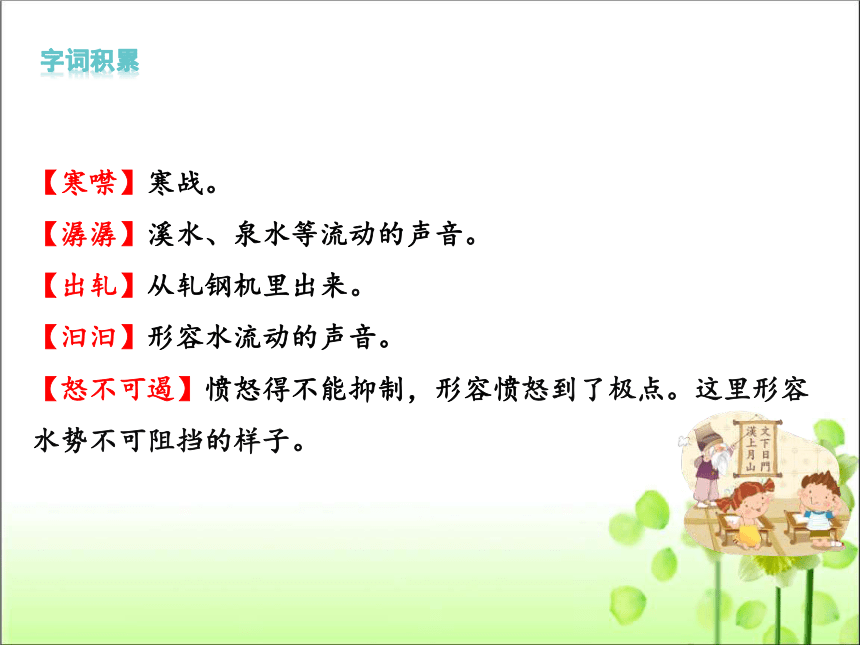 字词积累

【寒噤】寒战。

【潺潺】溪水、泉水等流动的声音。

【出轧】从轧钢机里出来。

【汩汩】形容水流动的声音。

【怒不可遏】愤怒得不能抑制，形容愤怒到了极点。这里形容水势不可阻挡的样子。

文下日門
漢上月山